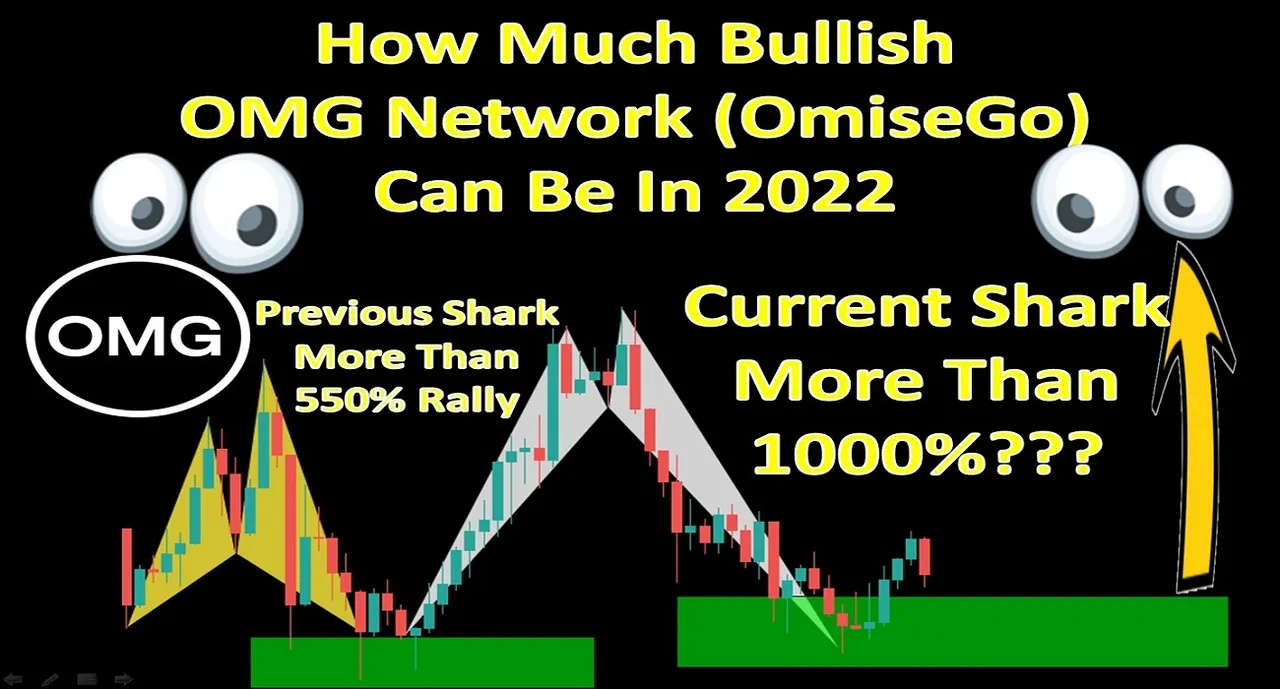 How Much Bullish OMG Network (OmiseGo) Can Be In 2022

OMG

Previous Shark More Than 550% Rally

Current Shark More Than 1000%???